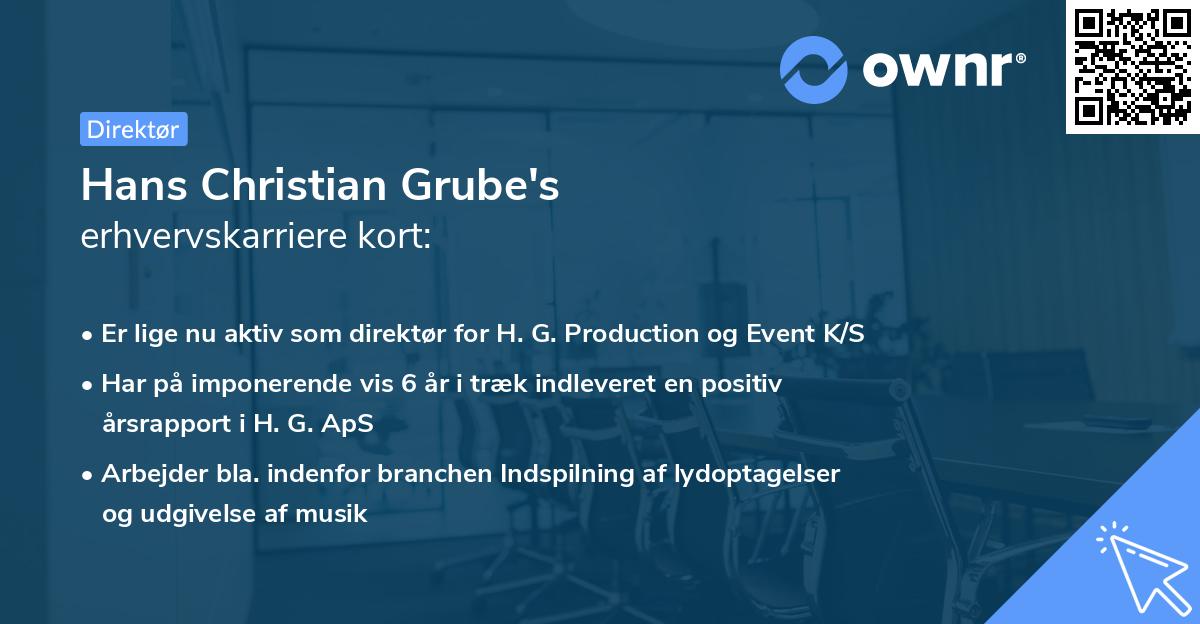 ownr®

Direktør

Hans Christian Grube's
erhvervskarriere kort:

• Er lige nu aktiv som direktør for H. G. Production og Event K/S

• Har på imponerende vis 6 år i træk indleveret en positiv årsrapport i H. G. ApS

• Arbejder bla. indenfor branchen Indspilning af lydoptagelser og udgivelse af musik